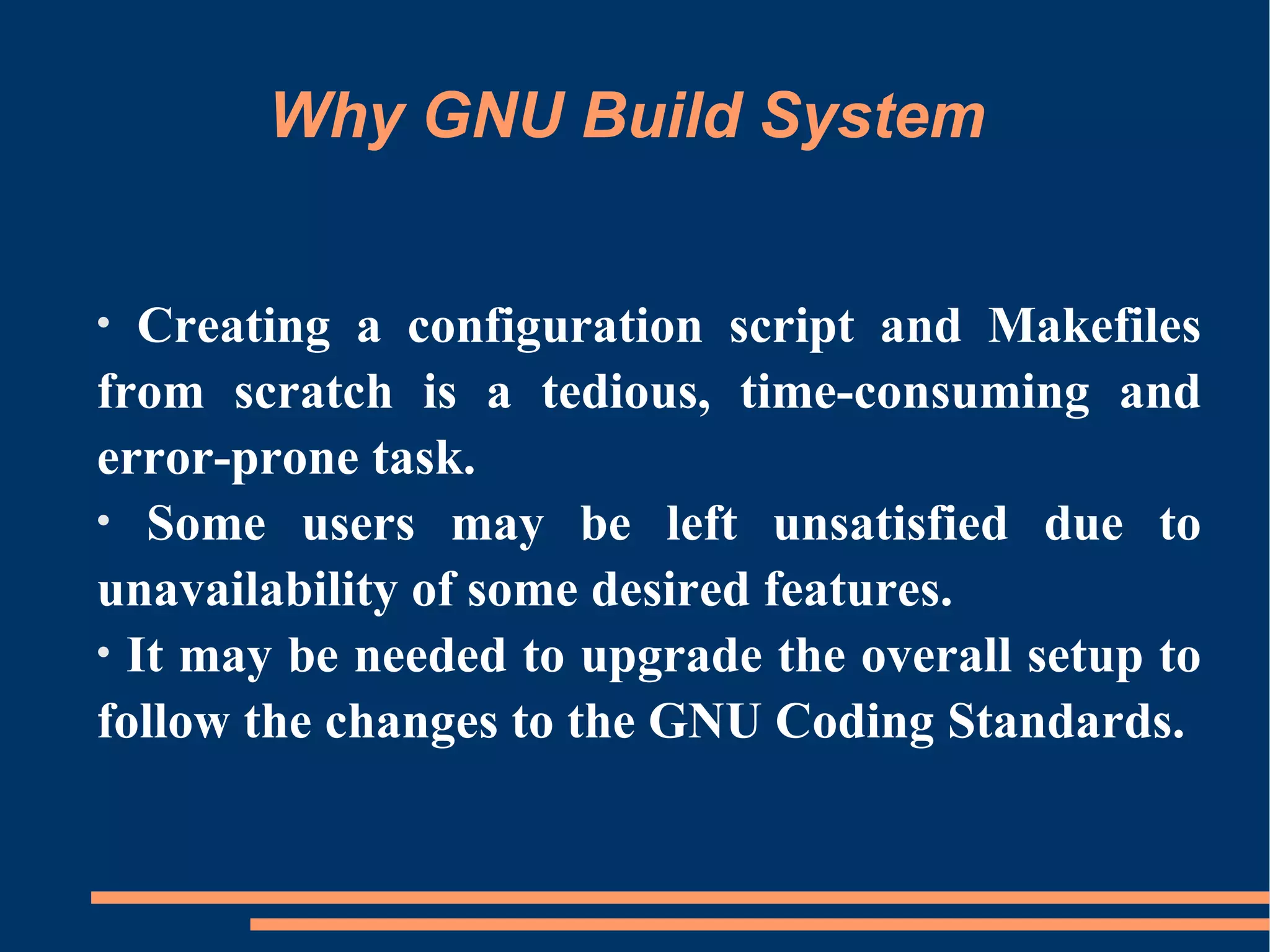 Why GNU Build System

• Creating a configuration script and Makefiles from scratch is a tedious, time-consuming and error-prone task.
• Some users may be left unsatisfied due to unavailability of some desired features.
• It may be needed to upgrade the overall setup to follow the changes to the GNU Coding Standards.